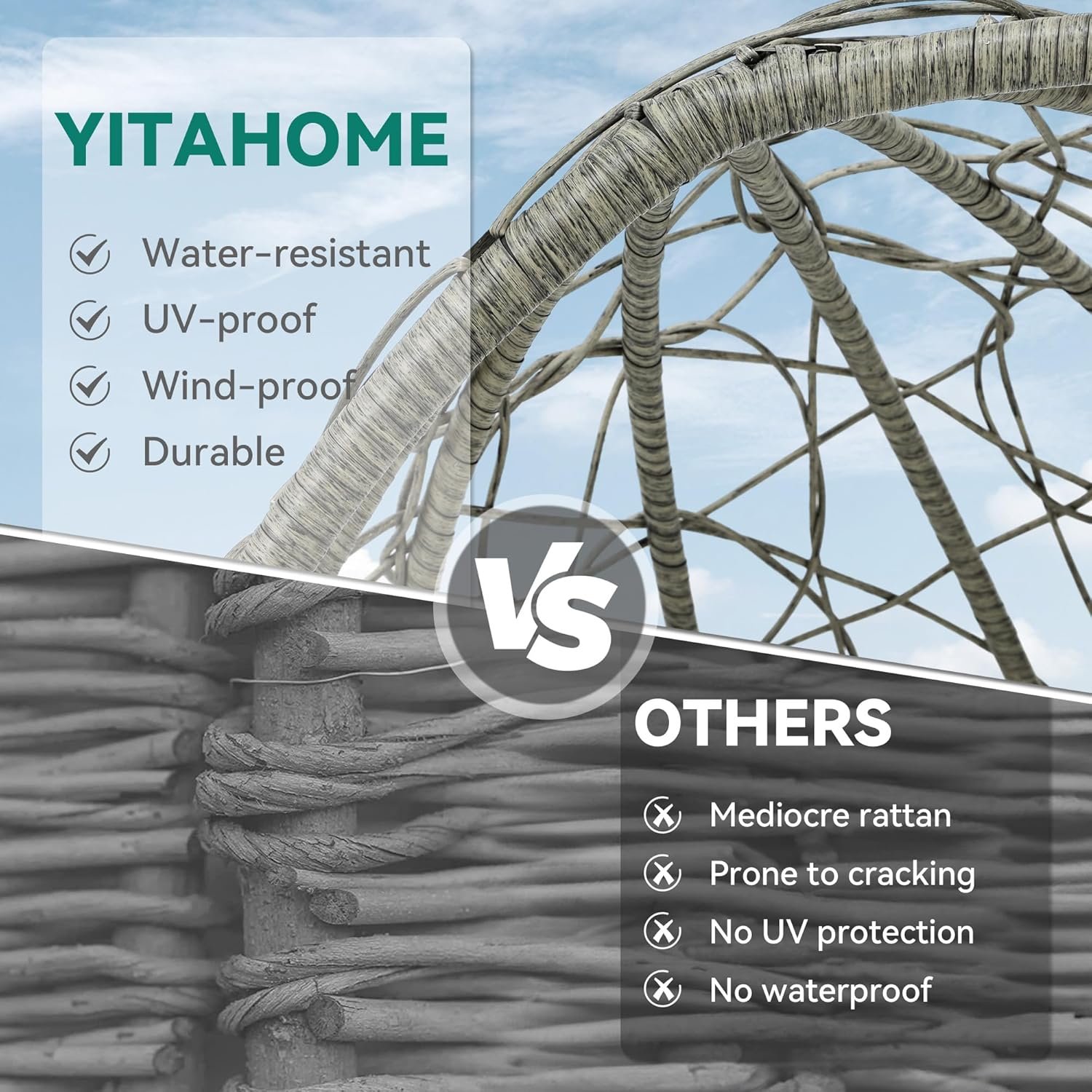 YITAHOME

Water-resistant
UV-proof
Wind-proof
Durable

VS

OTHERS

Mediocre rattan
Prone to cracking
No UV protection
No waterproof